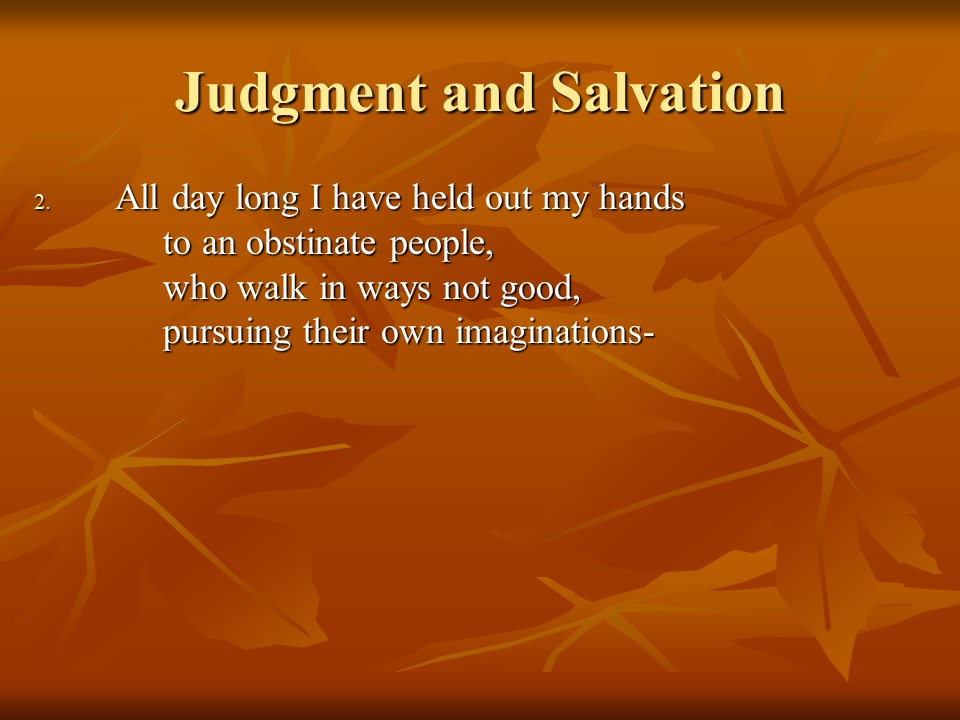 Judgment and Salvation

2. All day long I have held out my hands
to an obstinate people,
who walk in ways not good,
pursuing their own imaginations-